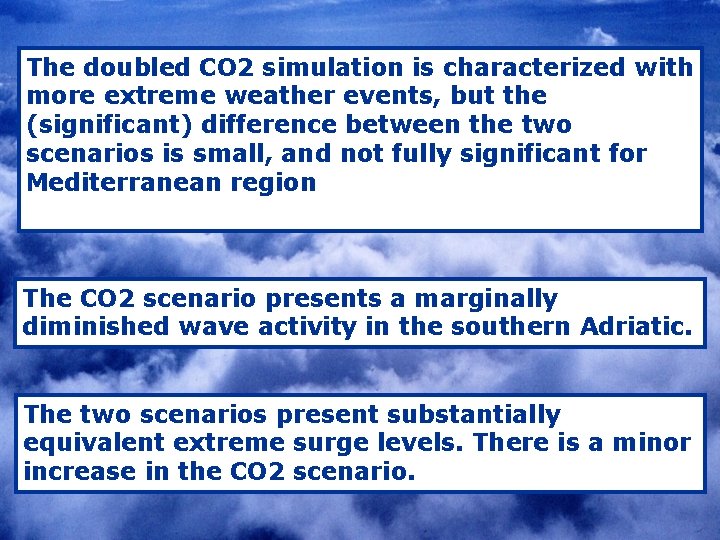 The doubled CO2 simulation is characterized with more extreme weather events, but the (significant) difference between the two scenarios is small, and not fully significant for Mediterranean region

The CO2 scenario presents a marginally diminished wave activity in the southern Adriatic.

The two scenarios present substantially equivalent extreme surge levels. There is a minor increase in the CO2 scenario.